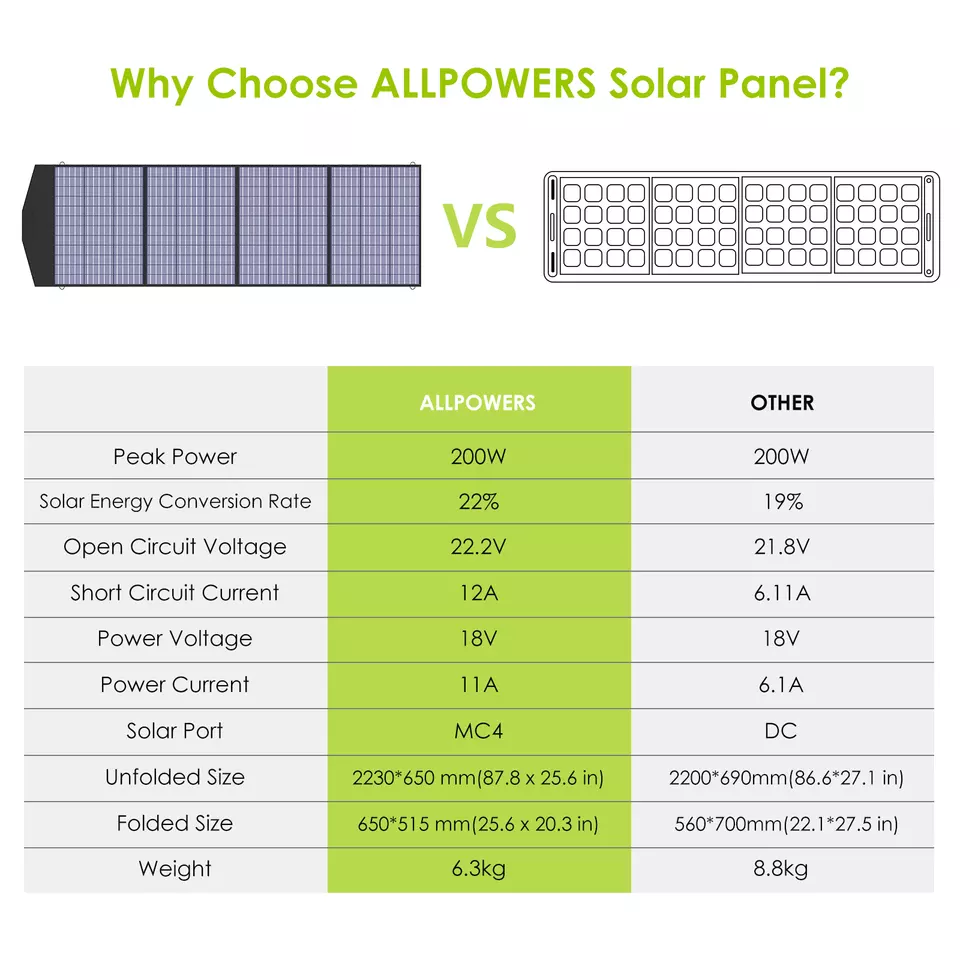 Why Choose ALLPOWERS Solar Panel?

VS

| | ALLPOWERS | OTHER |
|---|---|---|
| Peak Power | 200W | 200W |
| Solar Energy Conversion Rate | 22% | 19% |
| Open Circuit Voltage | 22.2V | 21.8V |
| Short Circuit Current | 12A | 6.11A |
| Power Voltage | 18V | 18V |
| Power Current | 11A | 6.1A |
| Solar Port | MC4 | DC |
| Unfolded Size | 2230*650 mm(87.8 x 25.6 in) | 2200*690mm(86.6*27.1 in) |
| Folded Size | 650*515 mm(25.6 x 20.3 in) | 560*700mm(22.1*27.5 in) |
| Weight | 6.3kg | 8.8kg |